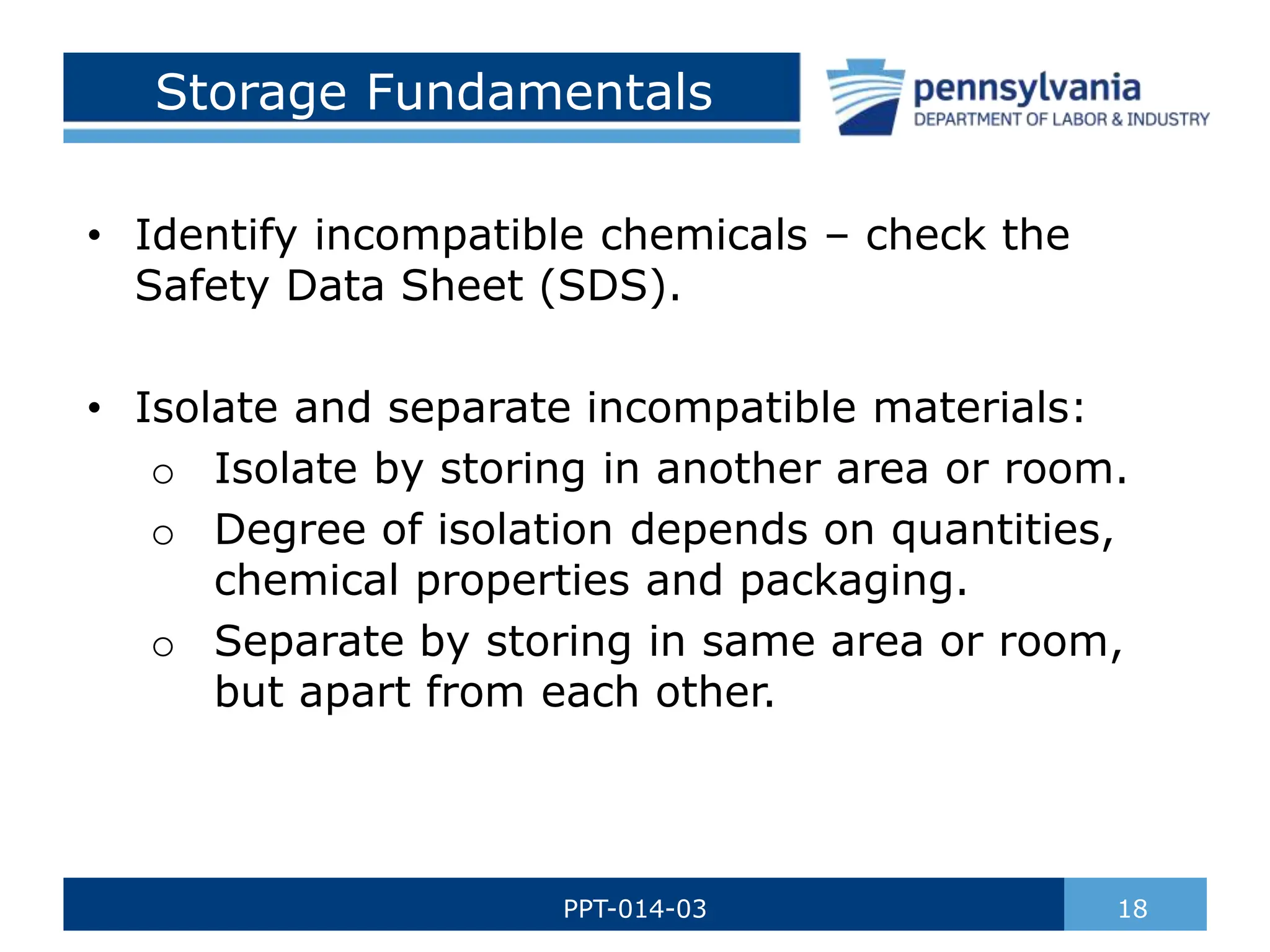 Storage Fundamentals

pennsylvania
DEPARTMENT OF LABOR & INDUSTRY

• Identify incompatible chemicals – check the Safety Data Sheet (SDS).

• Isolate and separate incompatible materials:
  o Isolate by storing in another area or room.
  o Degree of isolation depends on quantities, chemical properties and packaging.
  o Separate by storing in same area or room, but apart from each other.

PPT-014-03

18